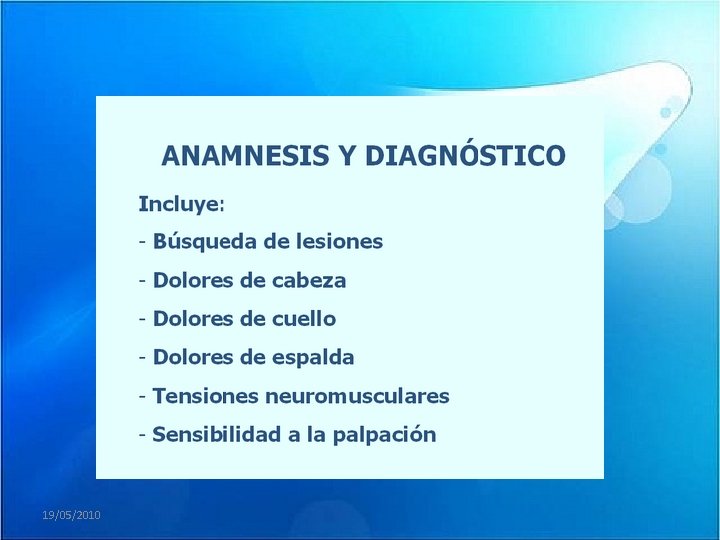 ANAMNESIS Y DIAGNÓSTICO

Incluye:

- Búsqueda de lesiones

- Dolores de cabeza

- Dolores de cuello

- Dolores de espalda

- Tensiones neuromusculares

- Sensibilidad a la palpación

19/05/2010